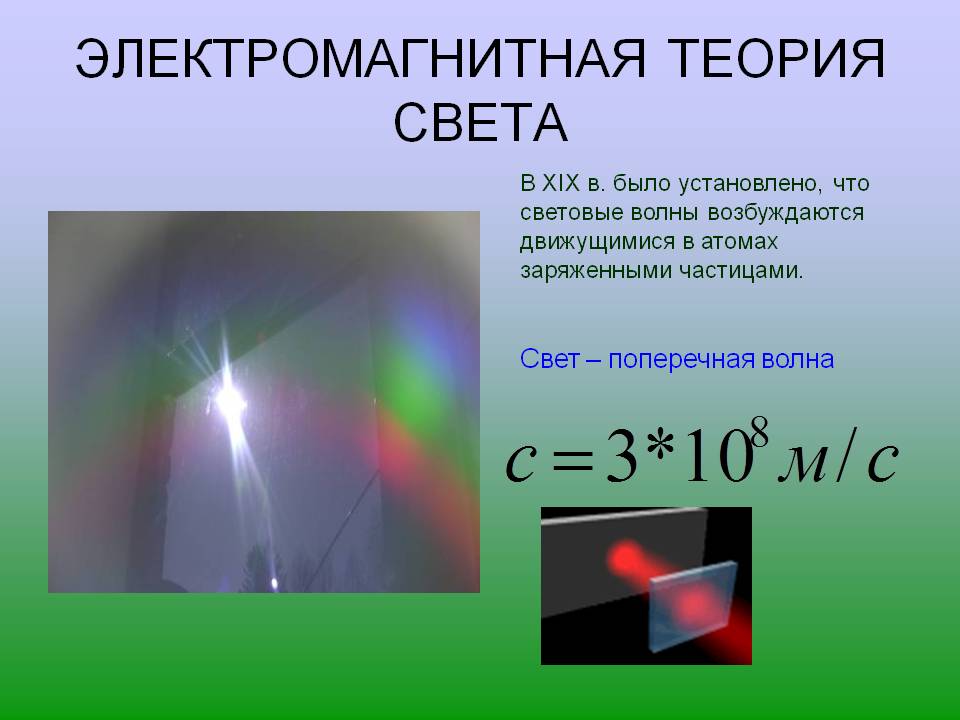 ЭЛЕКТРОМАГНИТНАЯ ТЕОРИЯ СВЕТА

В XIX в. было установлено, что световые волны возбуждаются движущимися в атомах заряженными частицами.

Свет – поперечная волна

$c = 3*10^8 м/с$